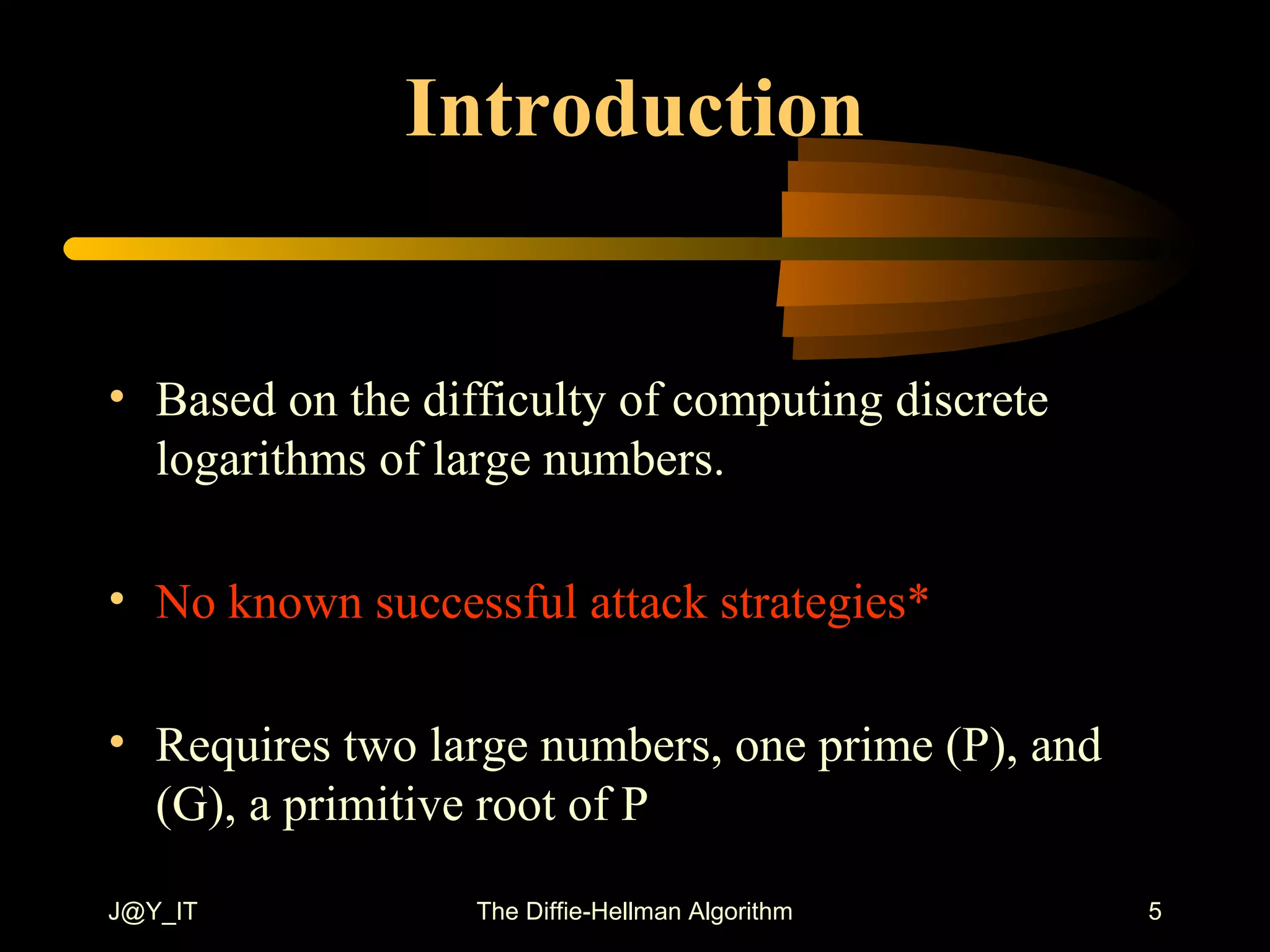 Introduction

• Based on the difficulty of computing discrete logarithms of large numbers.

• No known successful attack strategies*

• Requires two large numbers, one prime (P), and (G), a primitive root of P

J@Y_IT

The Diffie-Hellman Algorithm

5